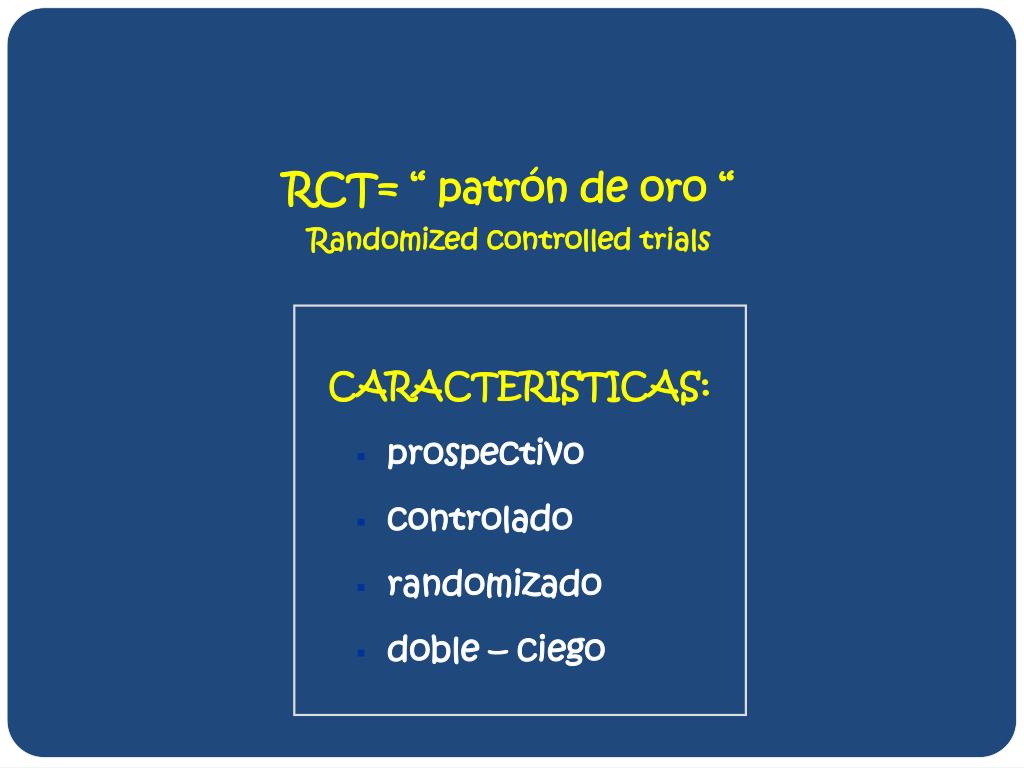 RCT= “ patrón de oro “
Randomized controlled trials

CARACTERISTICAS:
- prospectivo
- controlado
- randomizado
- doble – ciego